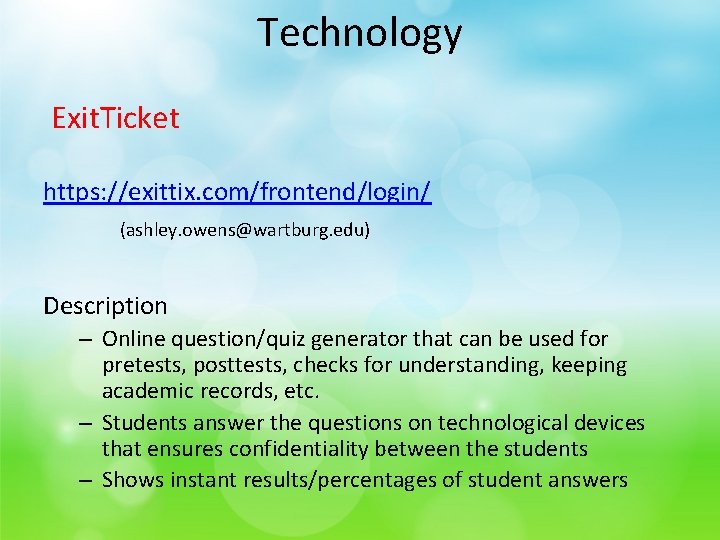 Technology

ExitTicket

https://exittix.com/frontend/login/

(ashley.owens@wartburg.edu)

Description

– Online question/quiz generator that can be used for pretests, posttests, checks for understanding, keeping academic records, etc.
– Students answer the questions on technological devices that ensures confidentiality between the students
– Shows instant results/percentages of student answers